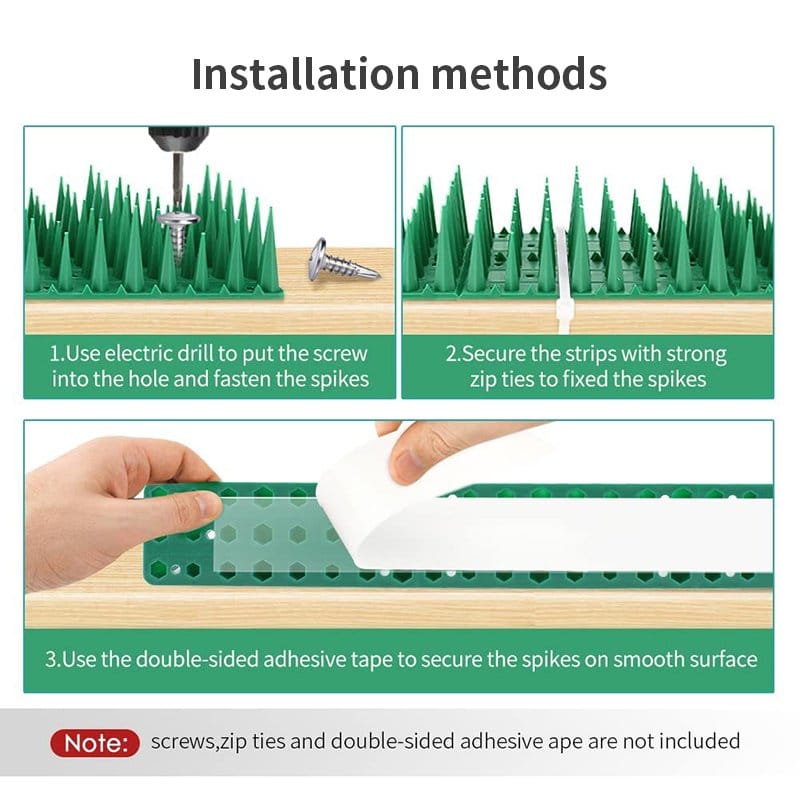 Installation methods

1.Use electric drill to put the screw into the hole and fasten the spikes

2.Secure the strips with strong zip ties to fixed the spikes

3.Use the double-sided adhesive tape to secure the spikes on smooth surface

Note: screws,zip ties and double-sided adhesive ape are not included